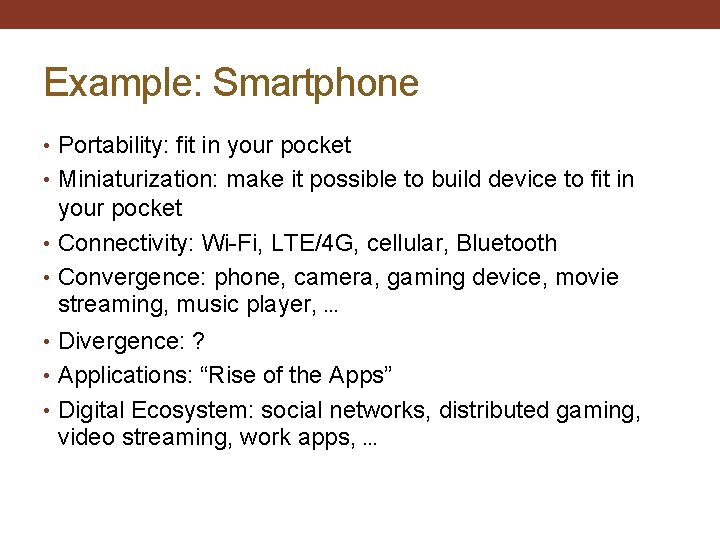 Example: Smartphone

• Portability: fit in your pocket
• Miniaturization: make it possible to build device to fit in your pocket
• Connectivity: Wi-Fi, LTE/4G, cellular, Bluetooth
• Convergence: phone, camera, gaming device, movie streaming, music player, …
• Divergence: ?
• Applications: “Rise of the Apps”
• Digital Ecosystem: social networks, distributed gaming, video streaming, work apps, …